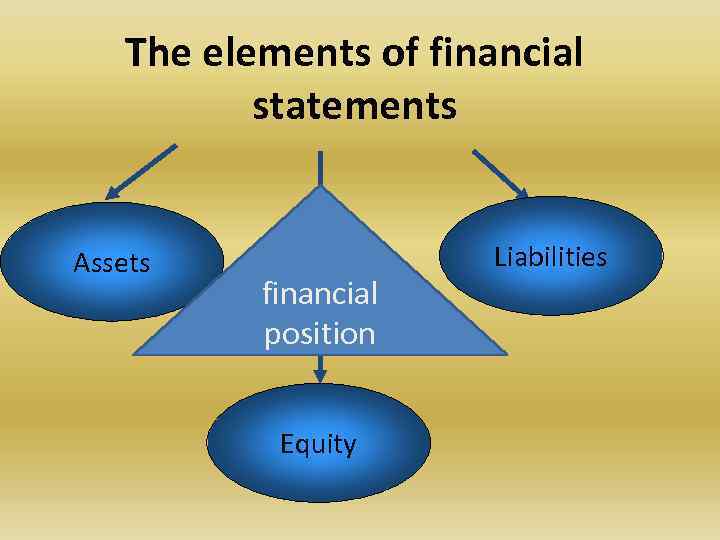 The elements of financial statements

Assets

financial position

Liabilities

Equity